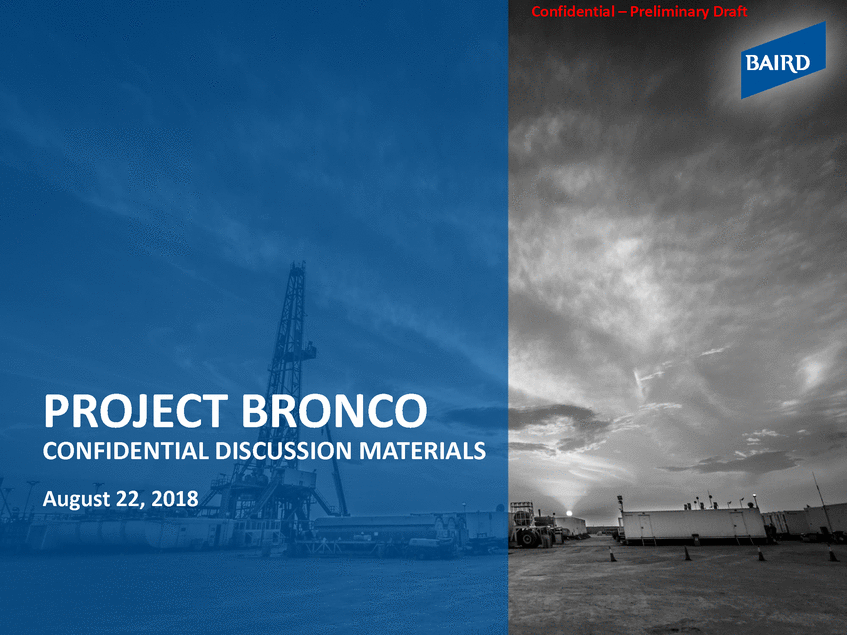 Confidential – Preliminary Draft

BAIRD

PROJECT BRONCO
CONFIDENTIAL DISCUSSION MATERIALS

August 22, 2018